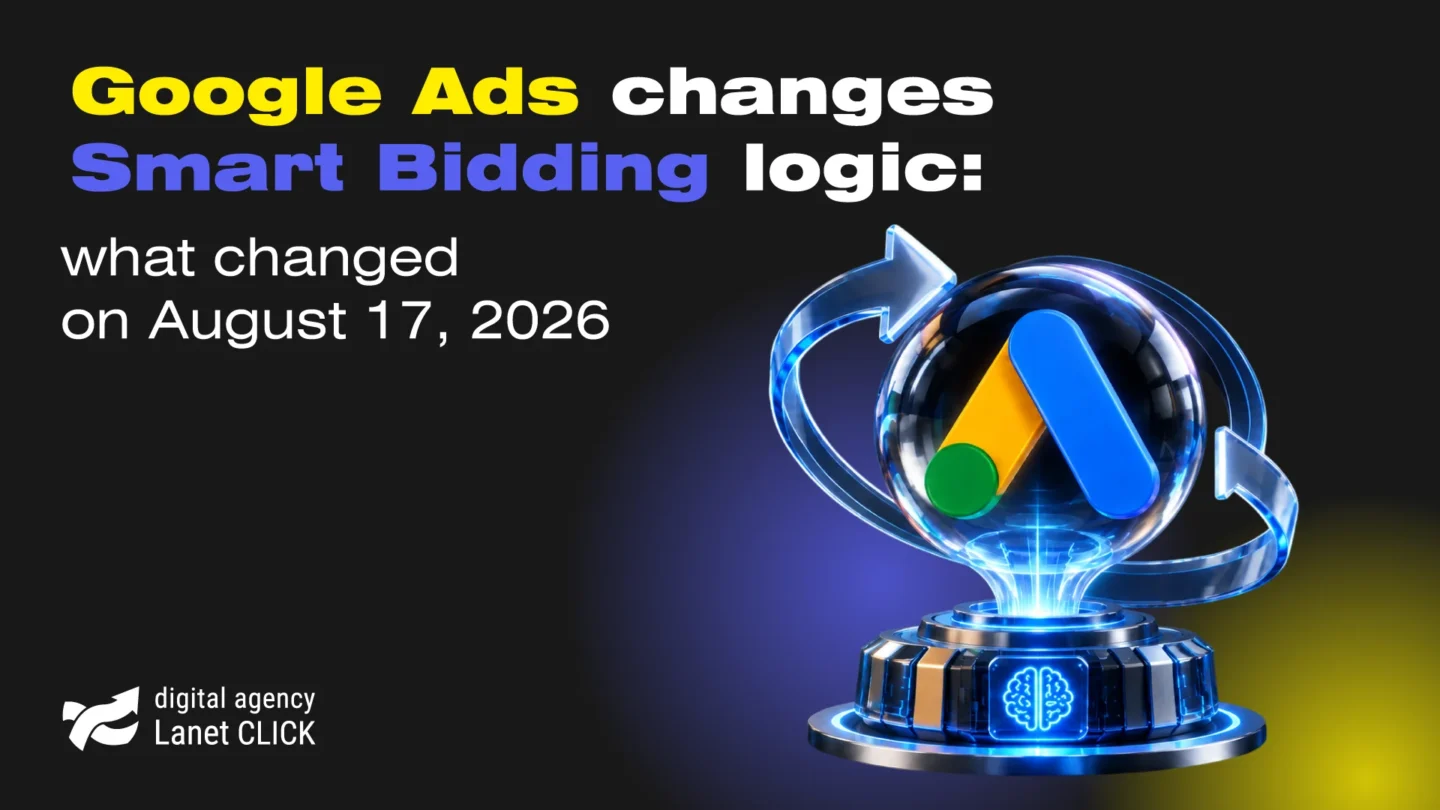 Google Ads changes Smart Bidding logic:

what changed on August 17, 2026

digital agency
Lanet CLICK